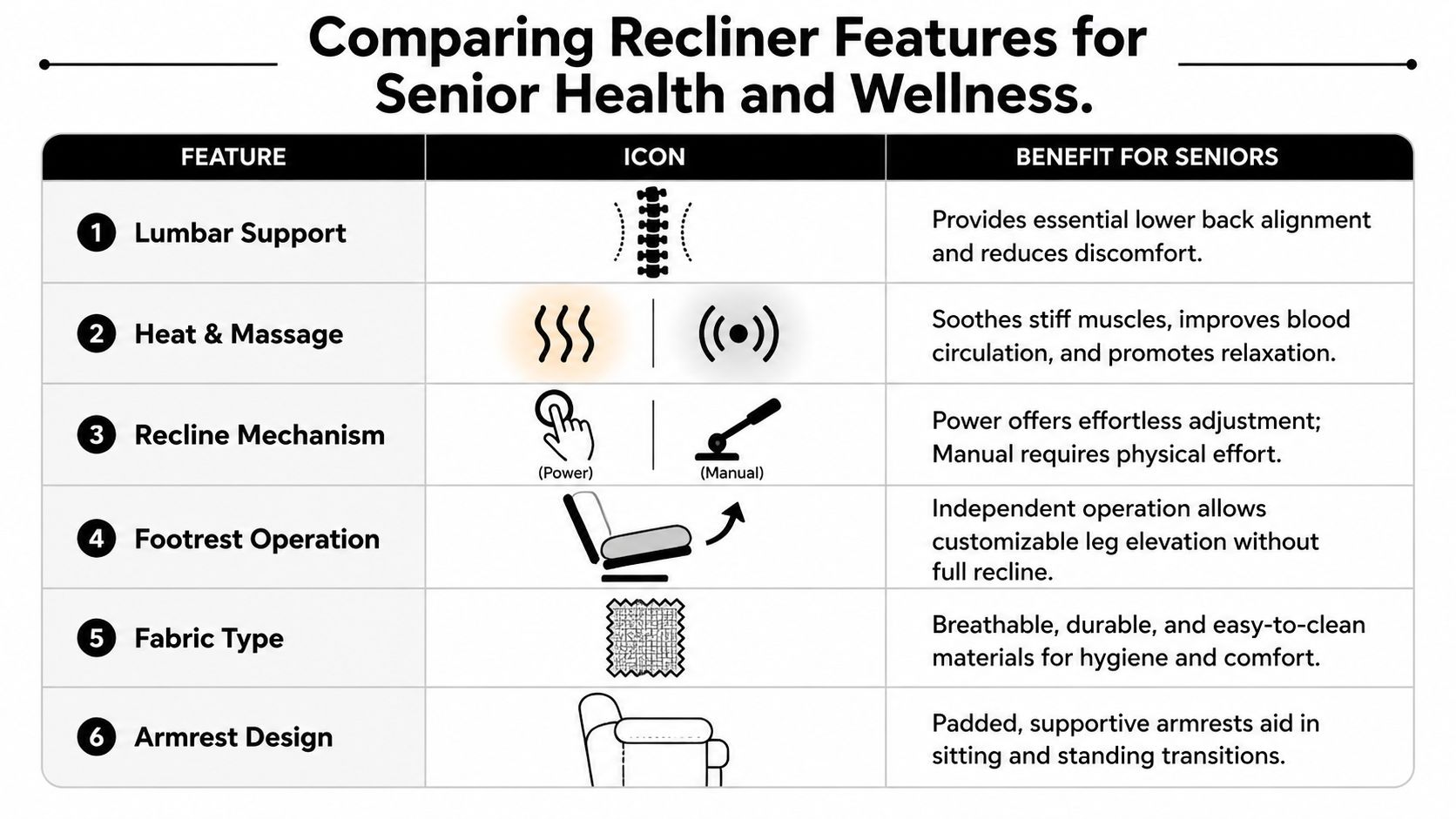 Comparing Recliner Features for Senior Health and Wellness.

| FEATURE | ICON | BENEFIT FOR SENIORS |
|---|---|---|
| 1 Lumbar Support | | Provides essential lower back alignment and reduces discomfort. |
| 2 Heat & Massage | | Soothes stiff muscles, improves blood circulation, and promotes relaxation. |
| 3 Recline Mechanism | (Power) (Manual) | Power offers effortless adjustment; Manual requires physical effort. |
| 4 Footrest Operation | | Independent operation allows customizable leg elevation without full recline. |
| 5 Fabric Type | | Breathable, durable, and easy-to-clean materials for hygiene and comfort. |
| 6 Armrest Design | | Padded, supportive armrests aid in sitting and standing transitions. |